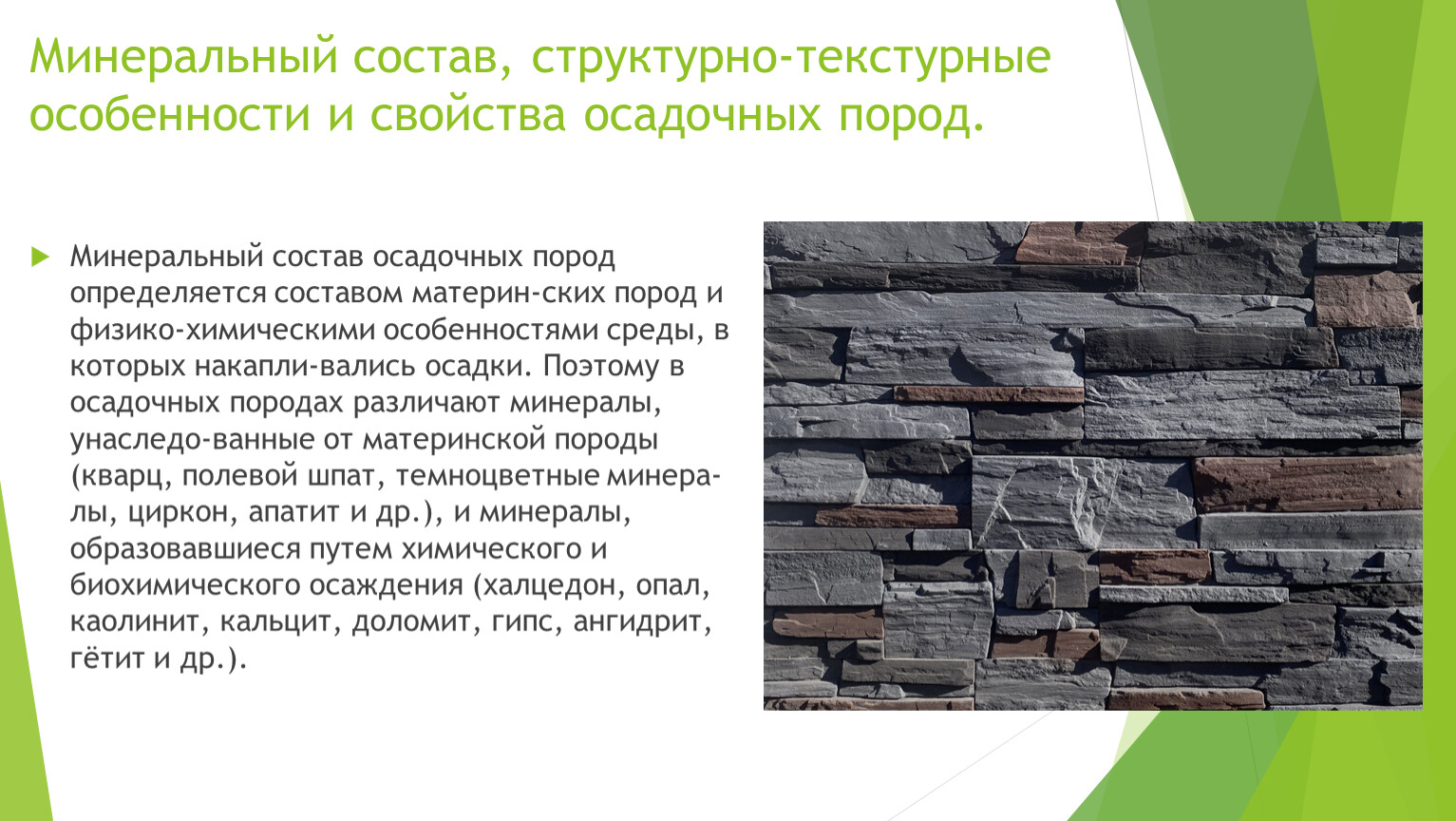 Минеральный состав, структурно-текстурные особенности и свойства осадочных пород.

Минеральный состав осадочных пород определяется составом материн-ских пород и физико-химическими особенностями среды, в которых накапли-вались осадки. Поэтому в осадочных породах различают минералы, унаследо-ванные от материнской породы (кварц, полевой шпат, темноцветные минералы, циркон, апатит и др.), и минералы, образовавшиеся путем химического и биохимического осаждения (халцедон, опал, каолинит, кальцит, доломит, гипс, ангидрит, гётит и др.).